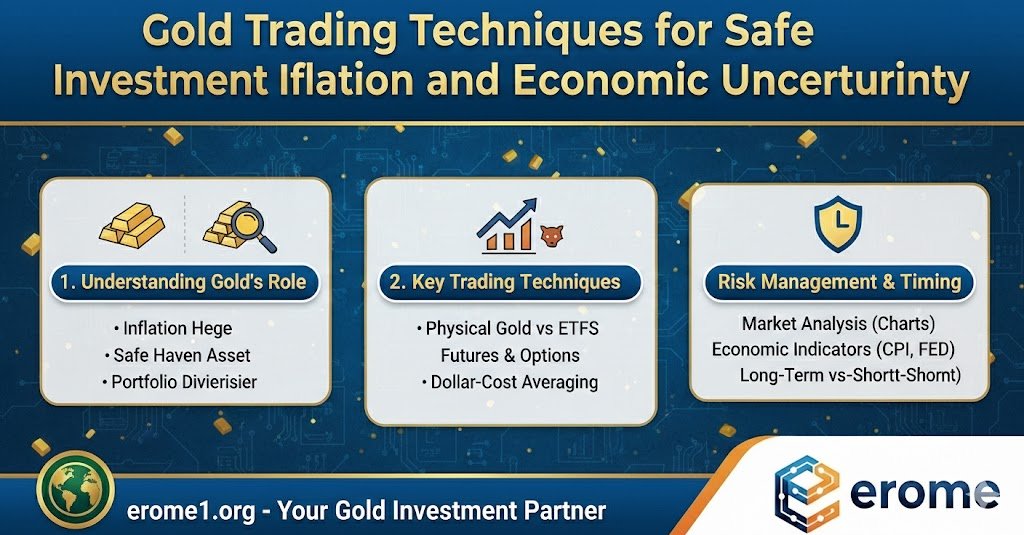 Gold Trading Techniques for Safe Investment Iflation and Economic Uncerturinty

1. Understanding Gold's Role

• Inflation Hege
• Safe Haven Asset
• Portfolio Divierisier

2. Key Trading Techniques

• Physical Gold vs ETFS
Futures & Options
• Dollar-Cost Averaging

Risk Management & Timing

Market Analysis (Charts)
Economic Indicators (CPI, FED)
Long-Term vs-Shortt-Shornt)

erome1.org - Your Gold Investment Partner

erome